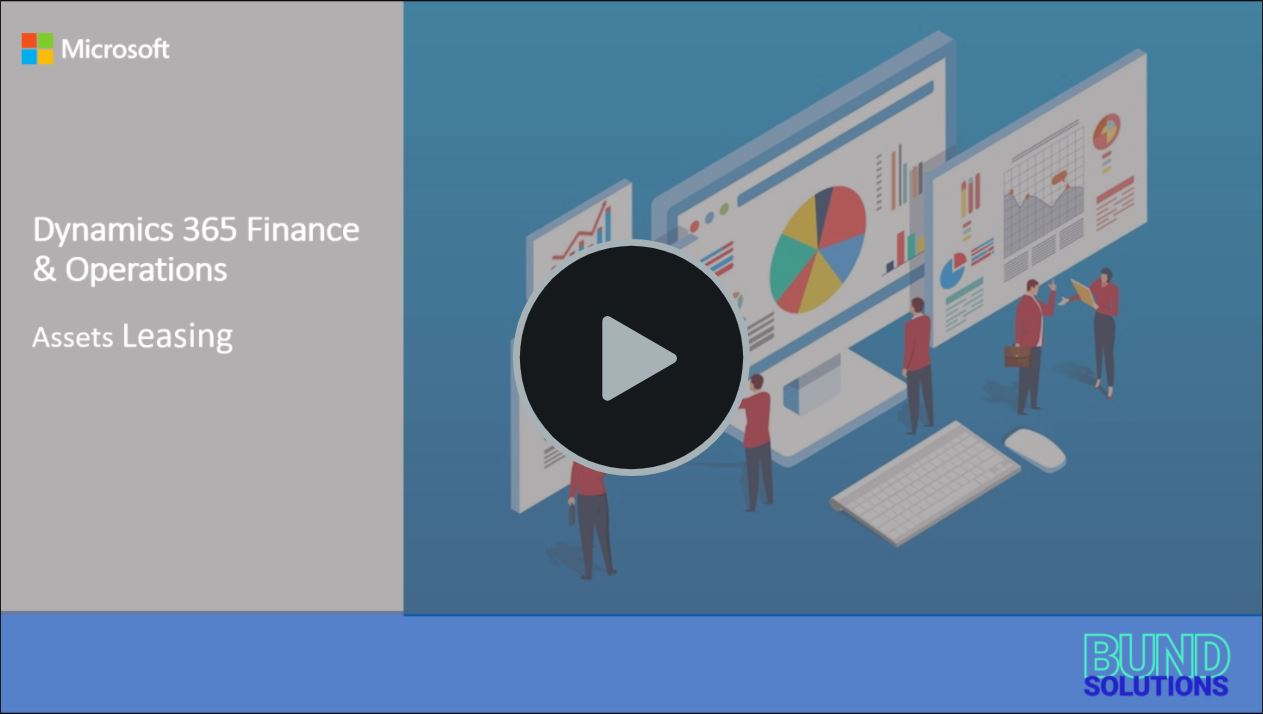 Microsoft

Dynamics 365 Finance & Operations

Assets Leasing

BUND
SOLUTIONS